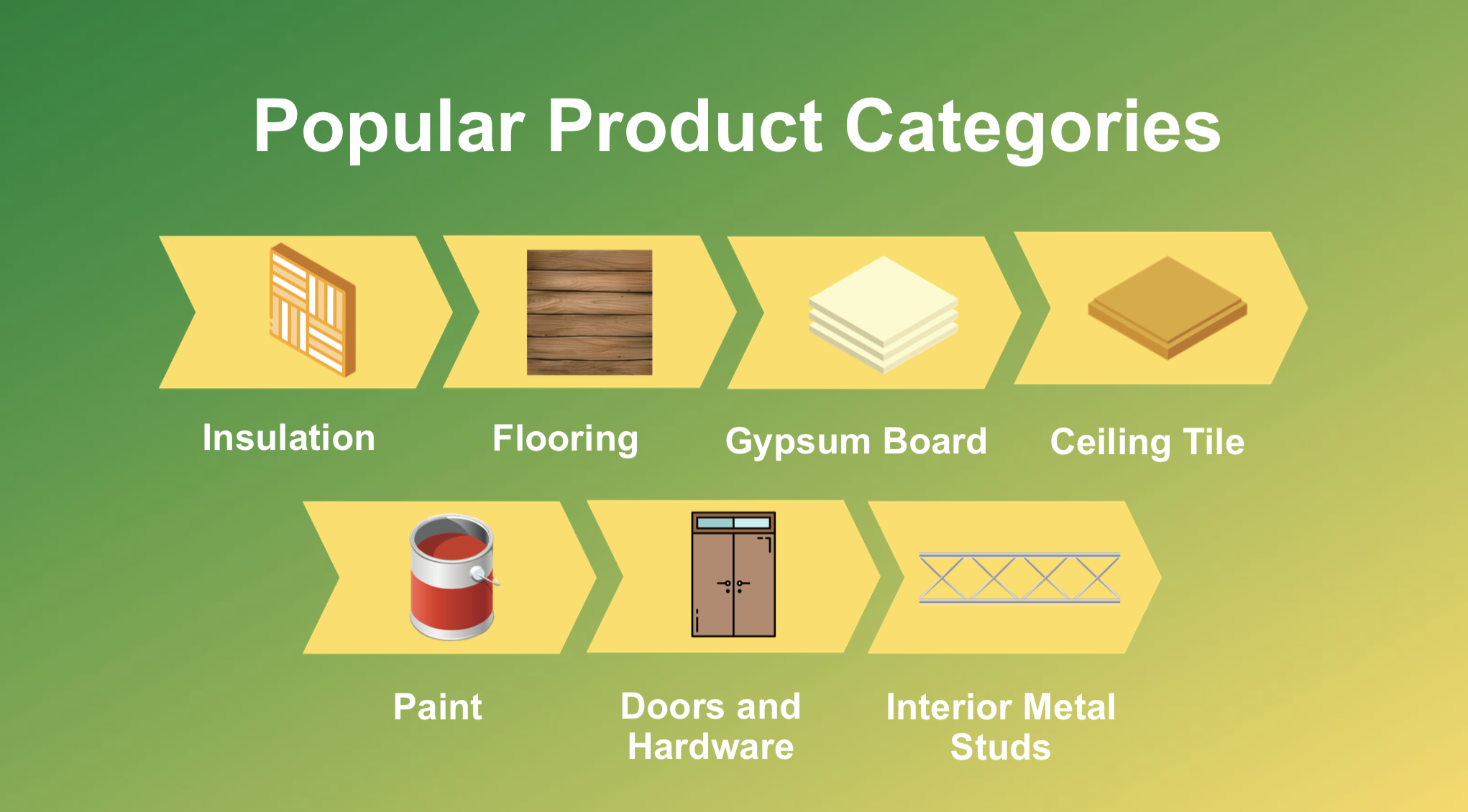 Popular Product Categories

Insulation

Flooring

Gypsum Board

Ceiling Tile

Paint

Doors and Hardware

Interior Metal Studs